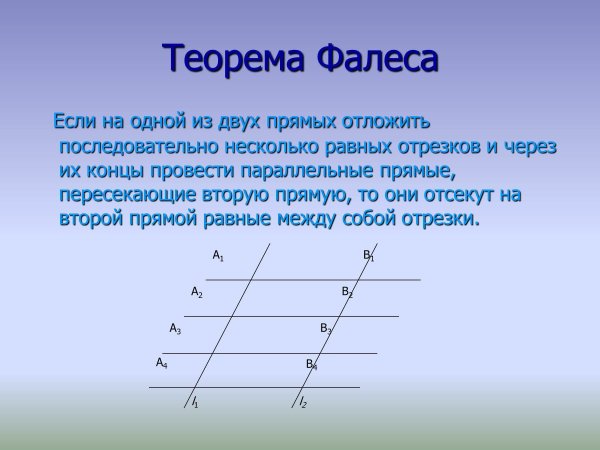 Теорема Фалеса

Если на одной из двух прямых отложить последовательно несколько равных отрезков и через их концы провести параллельные прямые, пересекающие вторую прямую, то они отсекут на второй прямой равные между собой отрезки.

$A_1$
$B_1$
$A_2$
$B_2$
$A_3$
$B_3$
$A_4$
$B_4$
$l_1$
$l_2$